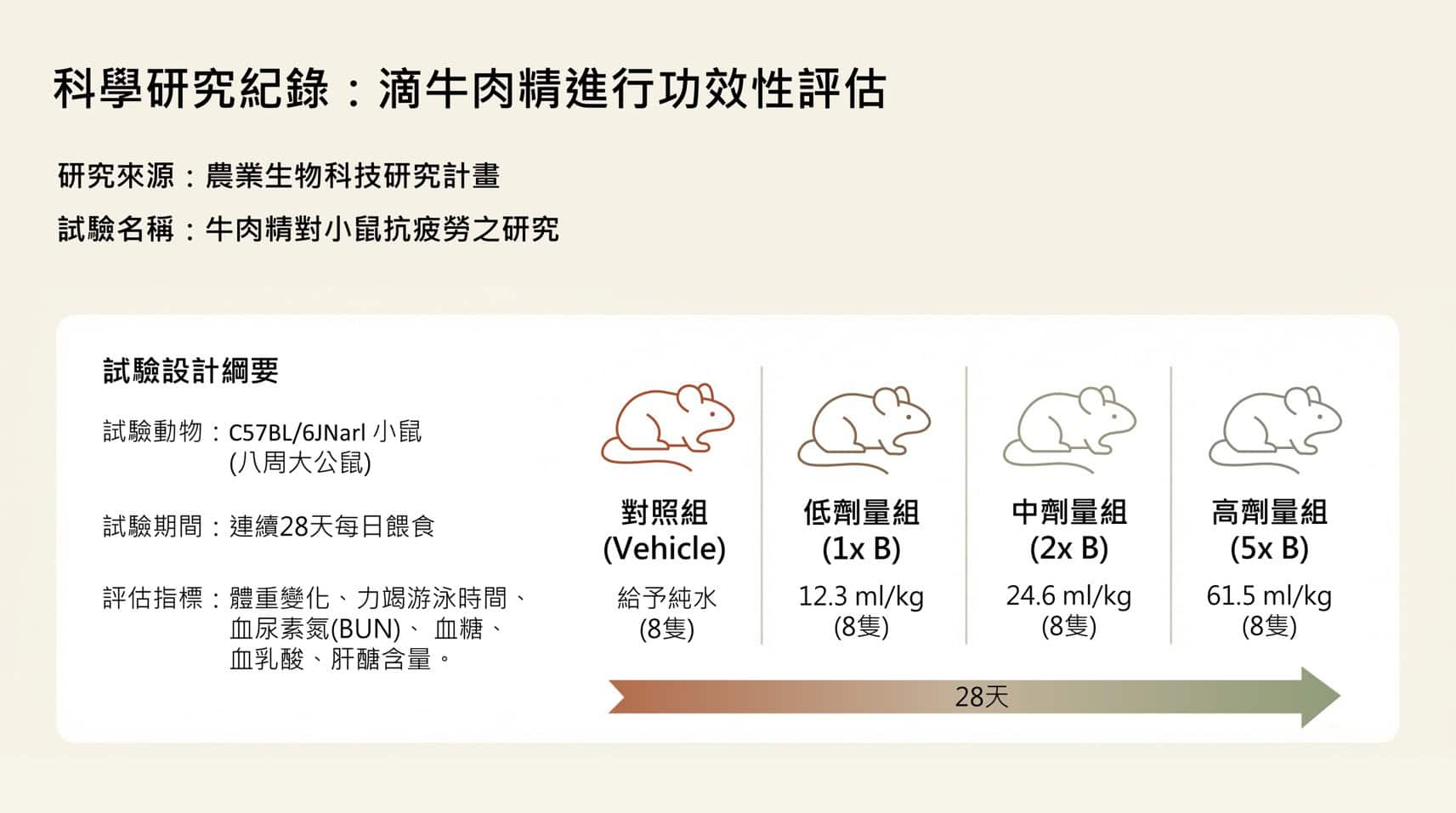 科學研究紀錄：滴牛肉精進行功效性評估

研究來源：農業生物科技研究計畫

試驗名稱：牛肉精對小鼠抗疲勞之研究

試驗設計綱要

試驗動物：C57BL/6JNarl 小鼠 (八周大公鼠)

試驗期間：連續28天每日餵食

評估指標：體重變化、力竭游泳時間、血尿素氮(BUN)、 血糖、血乳酸、肝醣含量。

對照組 (Vehicle)
給予純水 (8隻)

低劑量組 (1x B)
12.3 ml/kg (8隻)

中劑量組 (2x B)
24.6 ml/kg (8隻)

高劑量組 (5x B)
61.5 ml/kg (8隻)

28天